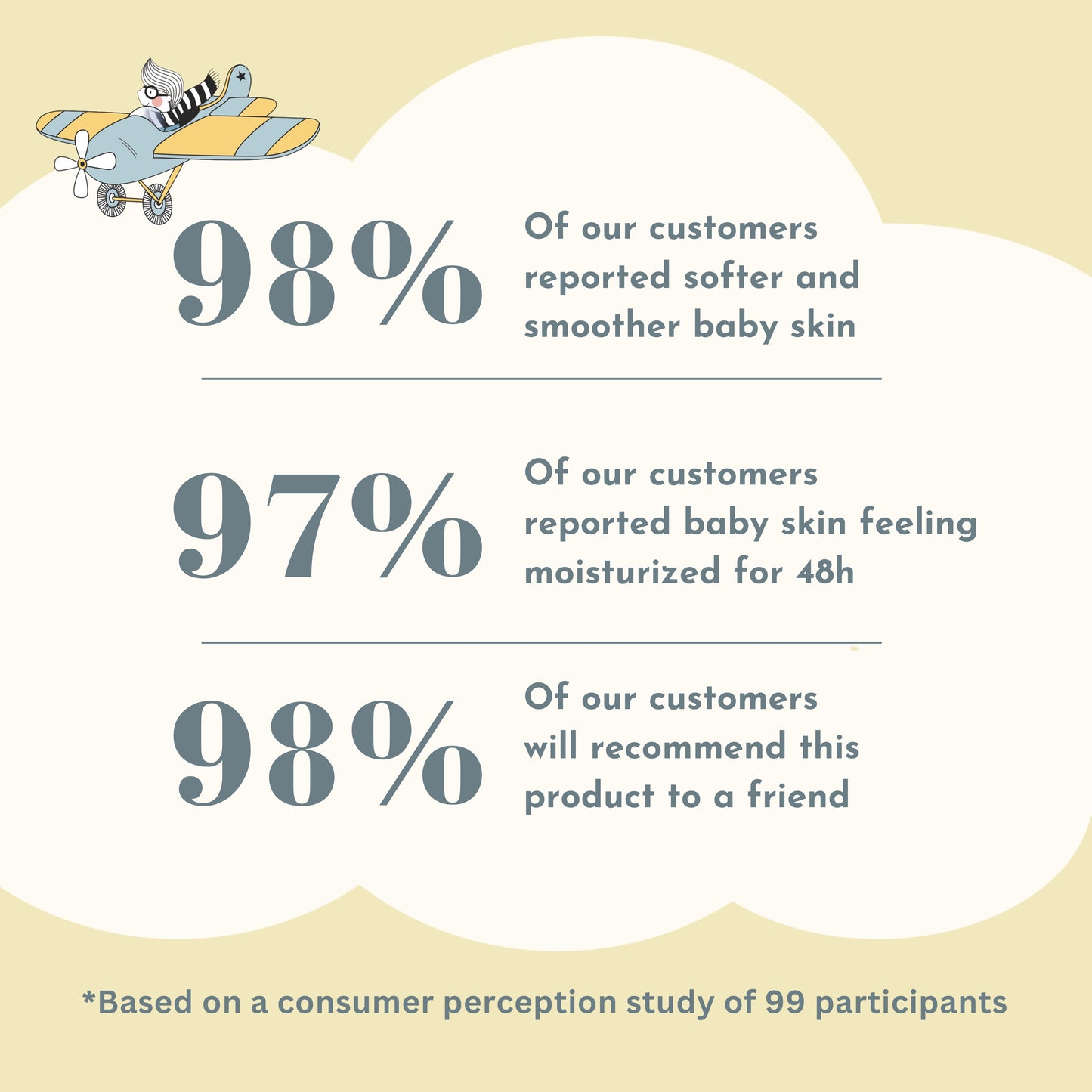 98% Of our customers reported softer and smoother baby skin

97% Of our customers reported baby skin feeling moisturized for 48h

98% Of our customers will recommend this product to a friend

*Based on a consumer perception study of 99 participants